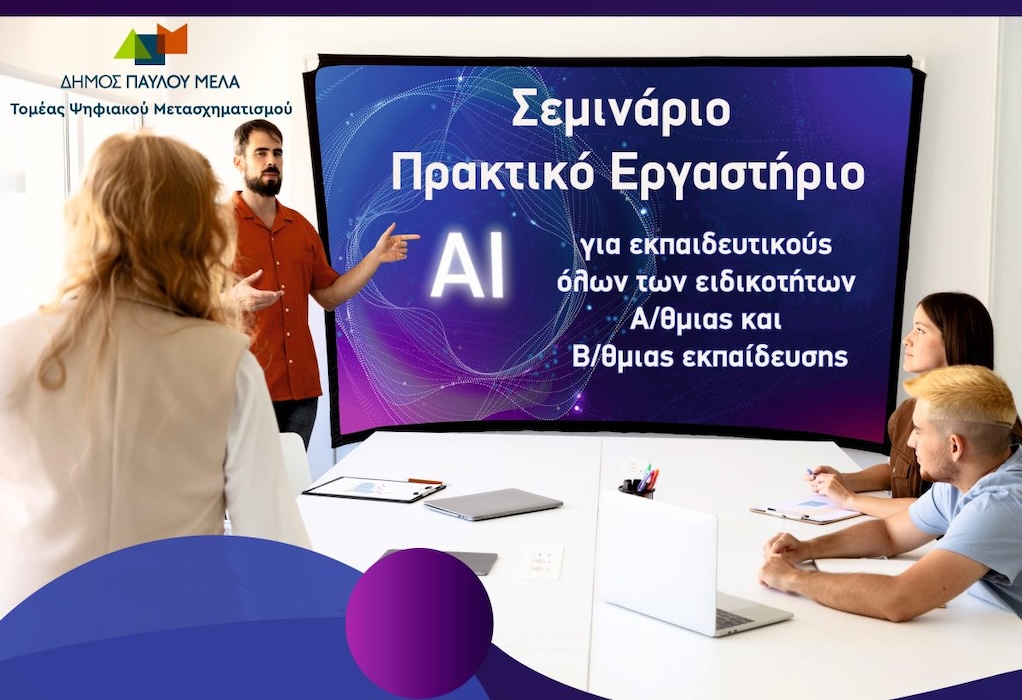 ΔΗΜΟΣ ΠΑΥΛΟΥ ΜΕΛΑ
Τομέας Ψηφιακού Μετασχηματισμού

Σεμινάριο
Πρακτικό Εργαστήριο

AI

για εκπαιδευτικούς όλων των ειδικοτήτων Α/θμιας και Β/θμιας εκπαίδευσης